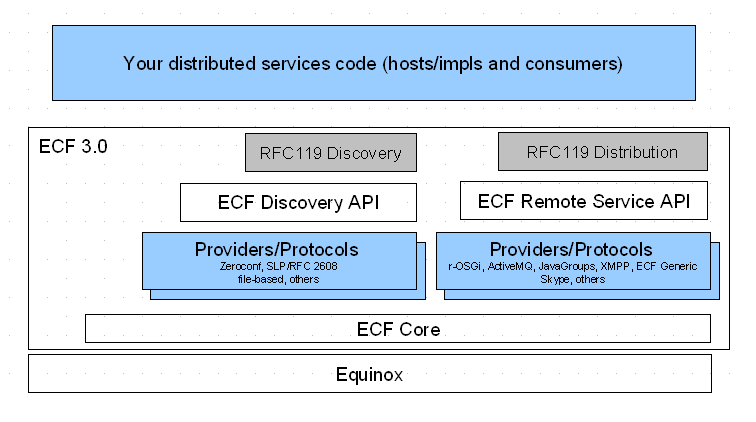 Your distributed services code (hosts/impls and consumers)

ECF 3.0

RFC119 Discovery

RFC119 Distribution

ECF Discovery API

ECF Remote Service API

Providers/Protocols
Zeroconf, SLP/RFC 2608
file-based, others

Providers/Protocols
r-OSGi, ActiveMQ, JavaGroups, XMPP, ECF Generic
Skype, others

ECF Core

Equinox